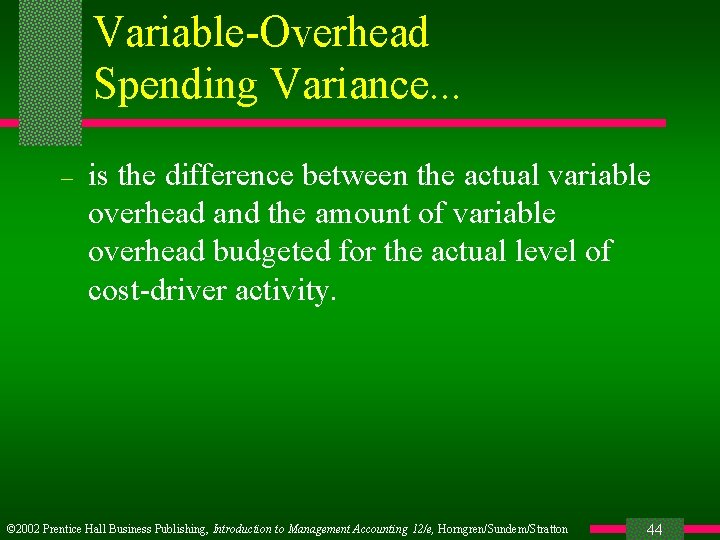 Variable-Overhead Spending Variance...

– is the difference between the actual variable overhead and the amount of variable overhead budgeted for the actual level of cost-driver activity.

©2002 Prentice Hall Business Publishing, Introduction to Management Accounting 12/e, Horngren/Sundem/Stratton

44